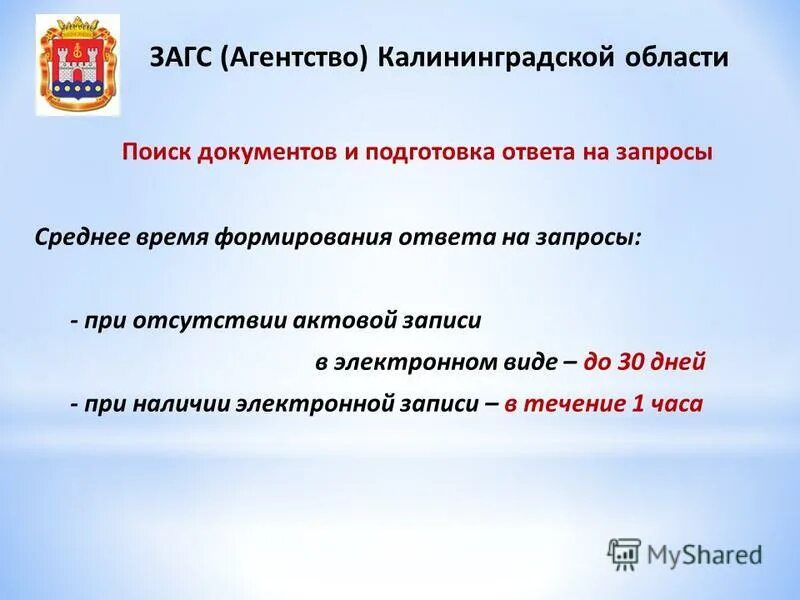 ЗАГС (Агентство) Калининградской области

Поиск документов и подготовка ответа на запросы

Среднее время формирования ответа на запросы:

- при отсутствии актовой записи в электронном виде – до 30 дней

- при наличии электронной записи – в течение 1 часа

MyShared